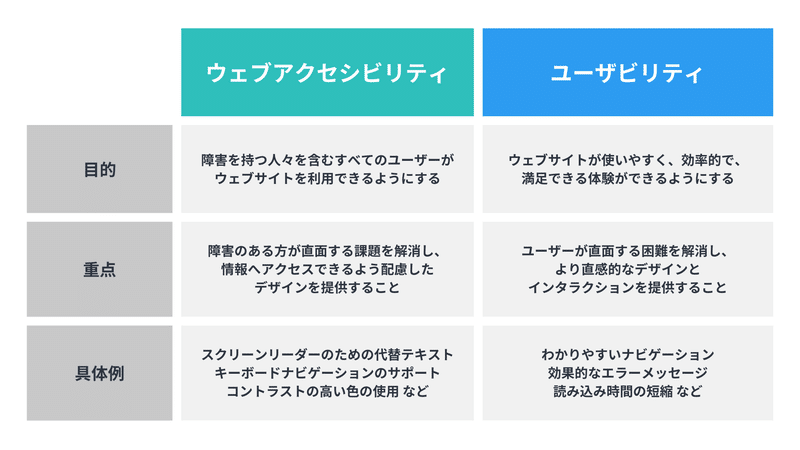 | | ウェブアクセシビリティ | ユーザビリティ |
|---|---|---|
| 目的 | 障害を持つ人々を含むすべてのユーザーがウェブサイトを利用できるようにする | ウェブサイトが使いやすく、効率的で、満足できる体験ができるようにする |
| 重点 | 障害のある方が直面する課題を解消し、情報へアクセスできるよう配慮したデザインを提供すること | ユーザーが直面する困難を解消し、より直感的なデザインとインタラクションを提供すること |
| 具体例 | スクリーンリーダーのための代替テキスト キーボードナビゲーションのサポート コントラストの高い色の使用 など | わかりやすいナビゲーション 効果的なエラーメッセージ 読み込み時間の短縮 など |